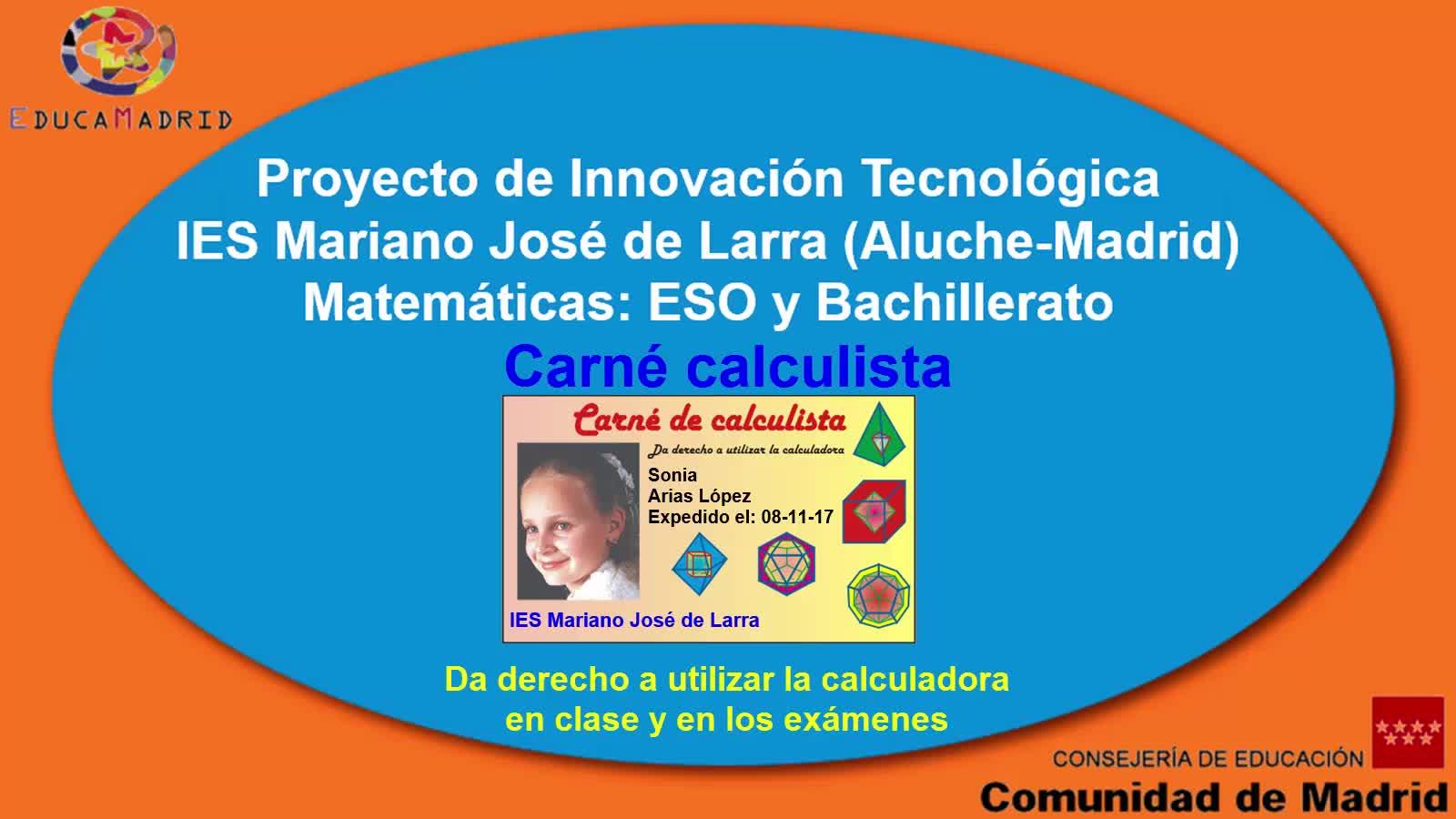 EDUCAMADRID

Proyecto de Innovación Tecnológica
IES Mariano José de Larra (Aluche-Madrid)
Matemáticas: ESO y Bachillerato

Carné calculista

Carné de calculista

Da derecho a utilizar la calculadora

Sonia
Arias López
Expedido el: 08-11-17

IES Mariano José de Larra

Da derecho a utilizar la calculadora
en clase y en los exámenes

CONSEJERÍA DE EDUCACIÓN
Comunidad de Madrid